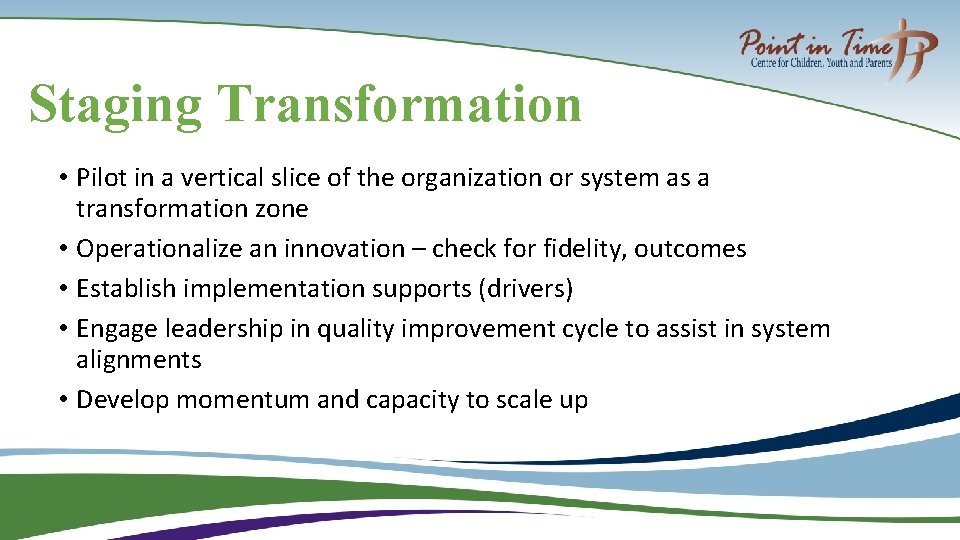 Point in Time
Centre for Children, Youth and Parents

Staging Transformation

• Pilot in a vertical slice of the organization or system as a transformation zone
• Operationalize an innovation – check for fidelity, outcomes
• Establish implementation supports (drivers)
• Engage leadership in quality improvement cycle to assist in system alignments
• Develop momentum and capacity to scale up